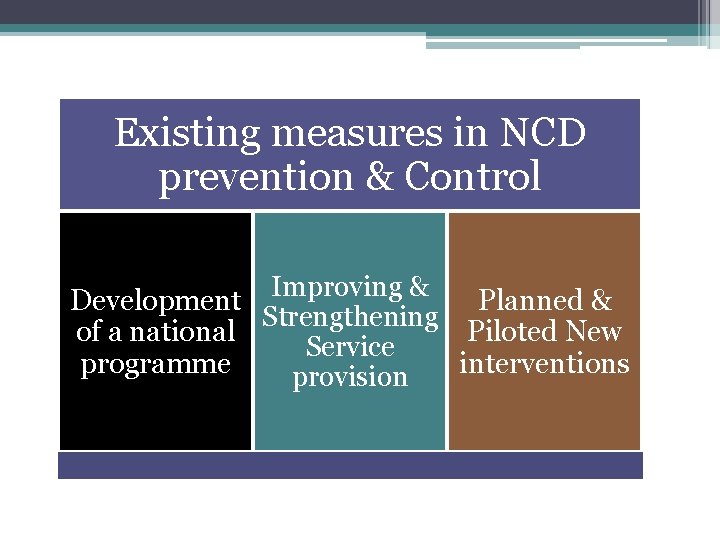 Existing measures in NCD prevention & Control

Development of a national programme

Improving & Strengthening Service provision

Planned & Piloted New interventions